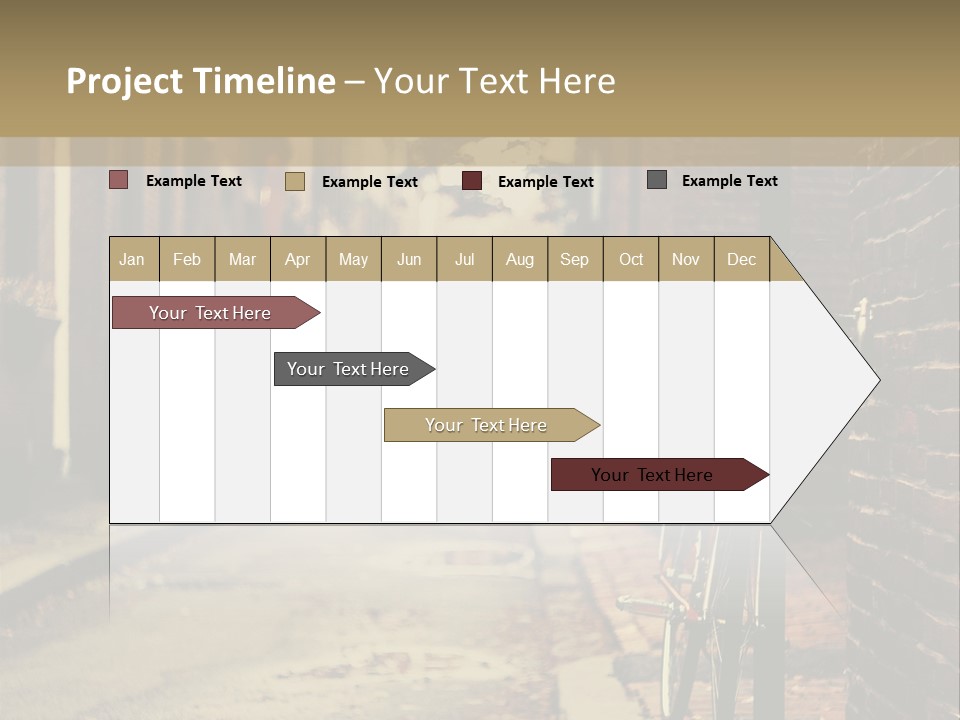 Project Timeline – Your Text Here

Example Text
Example Text
Example Text
Example Text

| Jan | Feb | Mar | Apr | May | Jun | Jul | Aug | Sep | Oct | Nov | Dec |
|---|---|---|---|---|---|---|---|---|---|---|---|

Your Text Here
Your Text Here
Your Text Here
Your Text Here